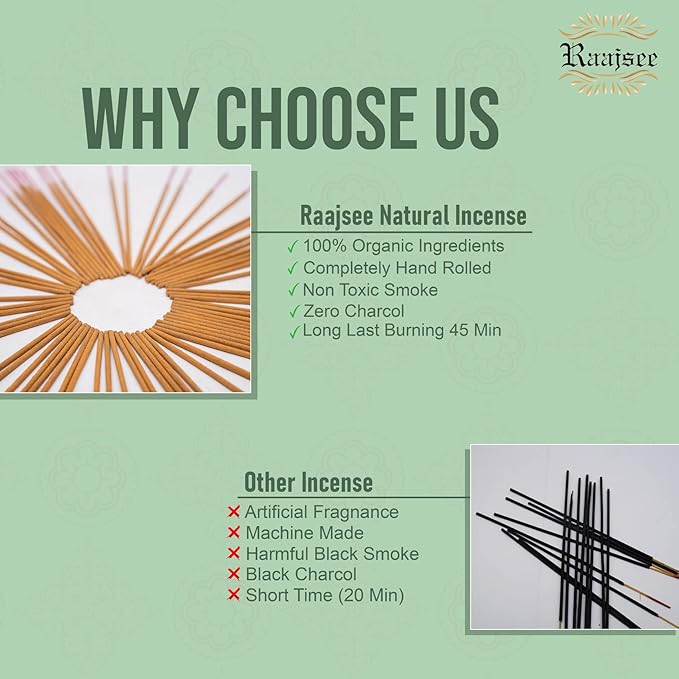 Raajsee

WHY CHOOSE US

Raajsee Natural Incense
✓ 100% Organic Ingredients
✓ Completely Hand Rolled
✓ Non Toxic Smoke
✓ Zero Charcol
✓ Long Last Burning 45 Min

Other Incense
✗ Artificial Fragnance
✗ Machine Made
✗ Harmful Black Smoke
✗ Black Charcol
✗ Short Time (20 Min)